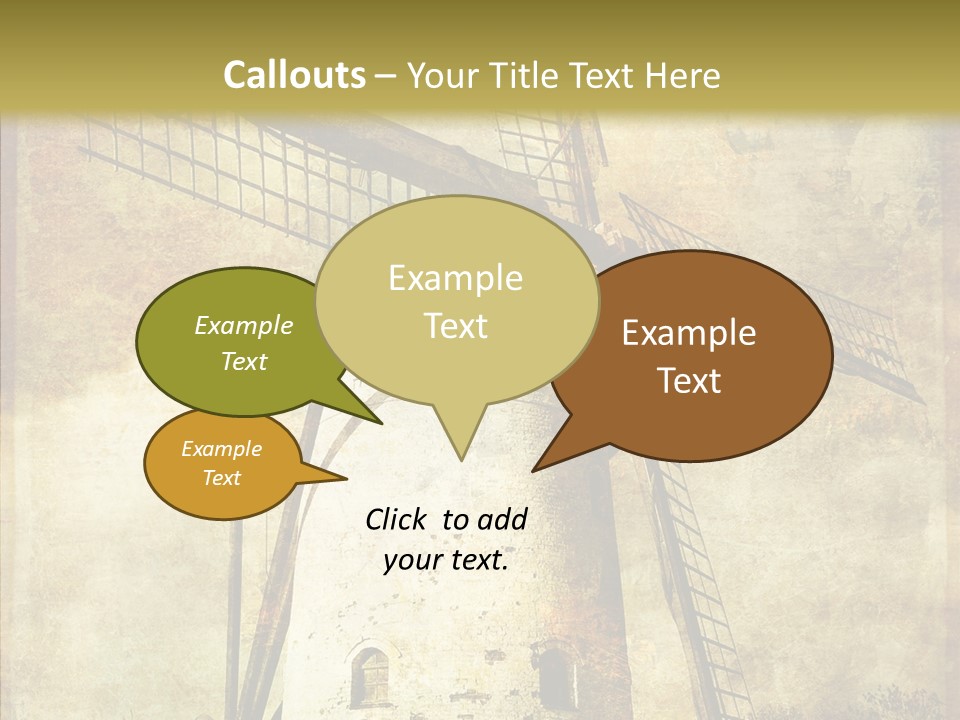 Callouts – Your Title Text Here

Example Text

Example Text

Example Text

Example Text

Click to add your text.